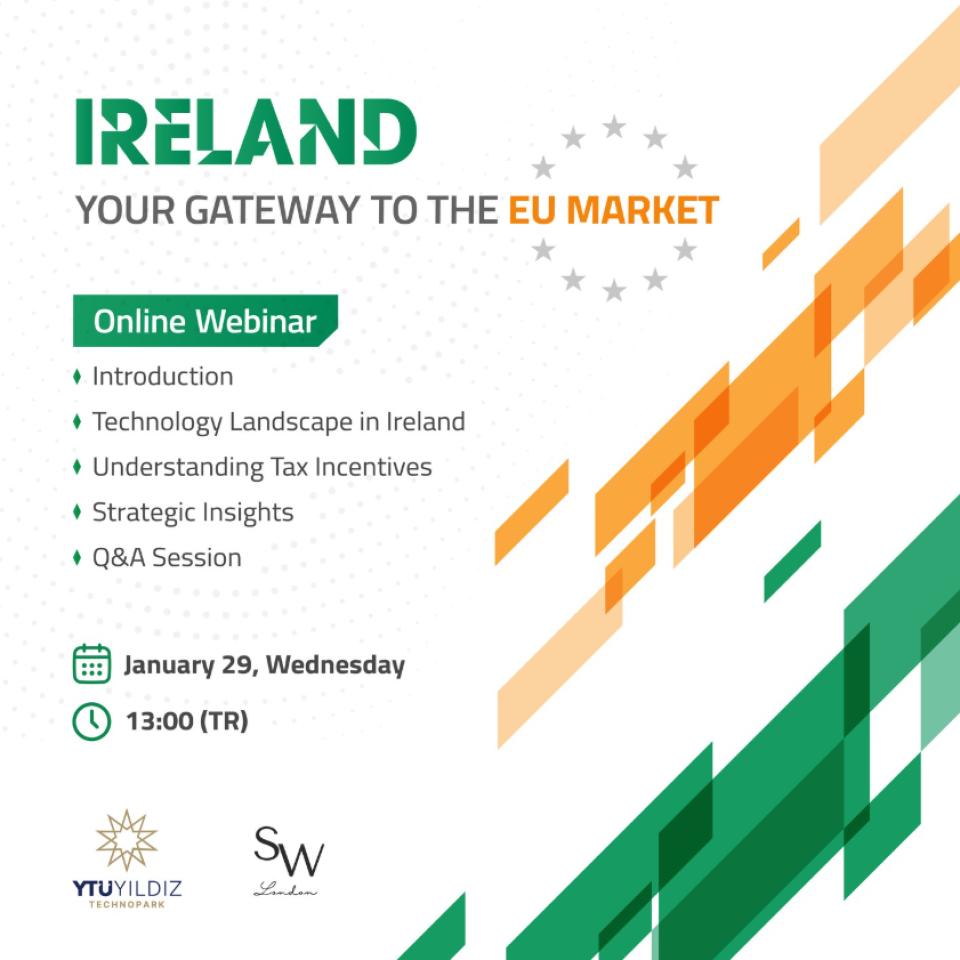 IRELAND

YOUR GATEWAY TO THE EU MARKET

Online Webinar

Introduction

Technology Landscape in Ireland

Understanding Tax Incentives

Strategic Insights

Q&A Session

January 29, Wednesday

13:00 (TR)

YTU YILDIZ TECHNOPARK

SW London